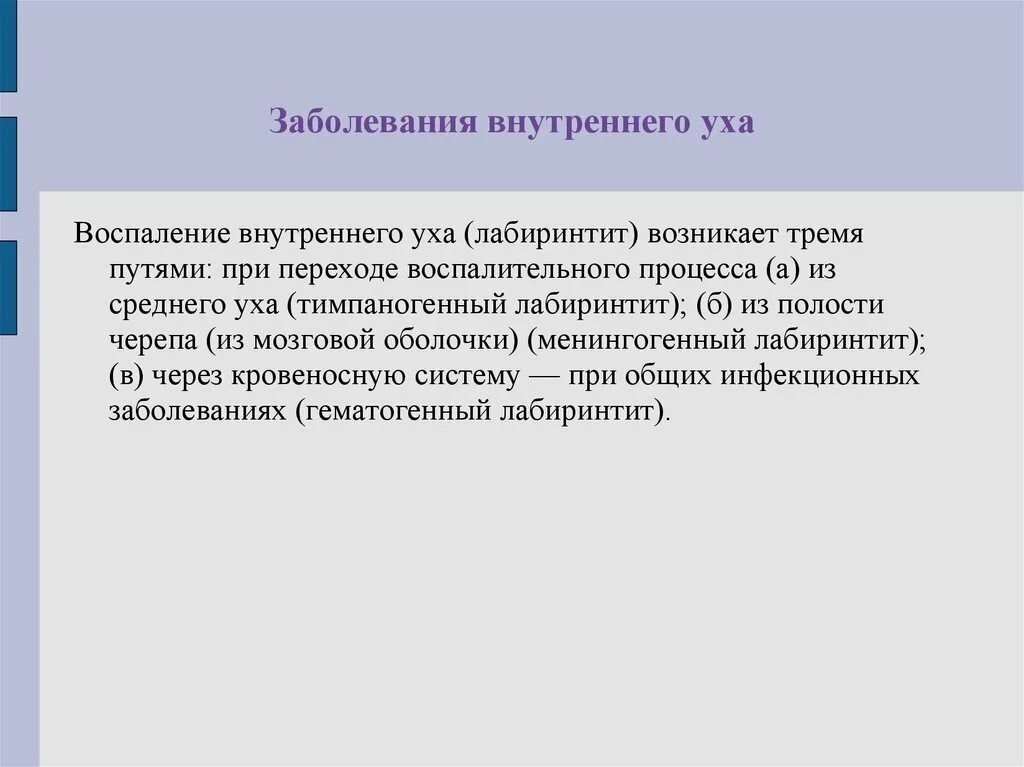 Заболевания внутреннего уха

Воспаление внутреннего уха (лабиринтит) возникает тремя путями: при переходе воспалительного процесса (а) из среднего уха (тимпаногенный лабиринтит); (б) из полости черепа (из мозговой оболочки) (менингогенный лабиринтит); (в) через кровеносную систему — при общих инфекционных заболеваниях (гематогенный лабиринтит).